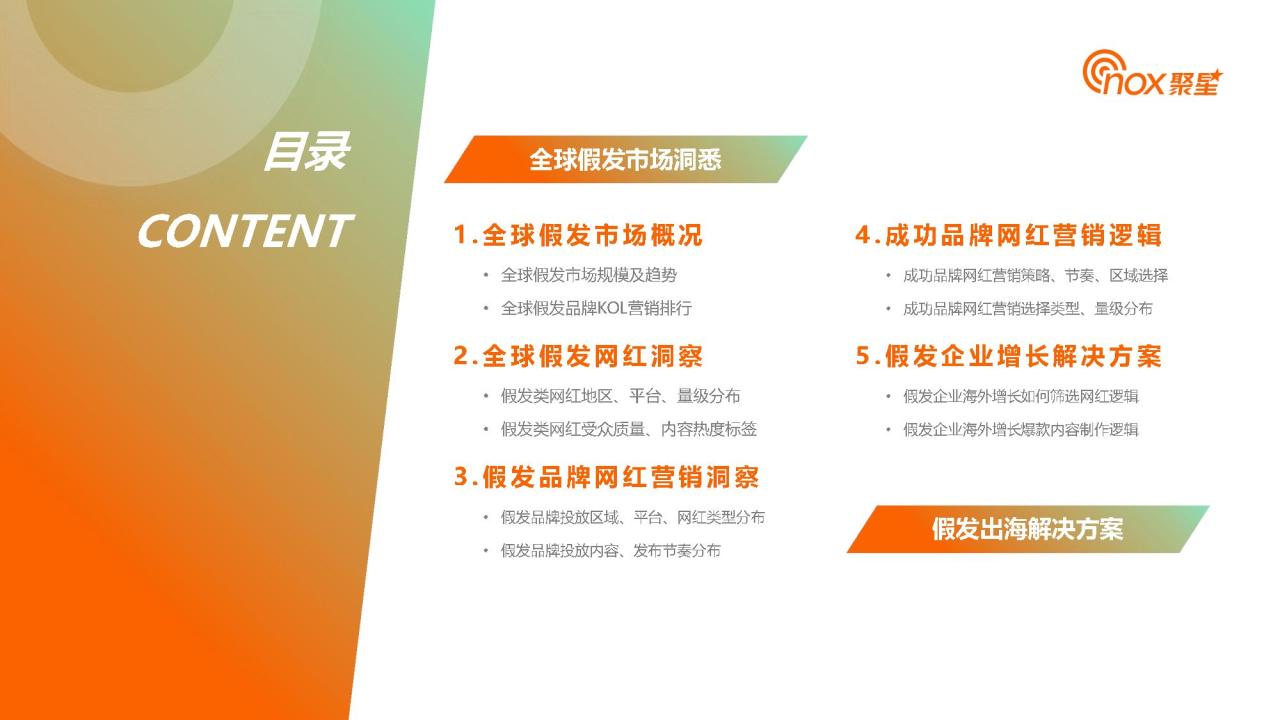 nox聚星

目录
CONTENT

全球假发市场洞悉

1.全球假发市场概况
• 全球假发市场规模及趋势
• 全球假发品牌KOL营销排行

2.全球假发网红洞察
• 假发类网红地区、平台、量级分布
• 假发类网红受众质量、内容热度标签

3.假发品牌网红营销洞察
• 假发品牌投放区域、平台、网红类型分布
• 假发品牌投放内容、发布节奏分布

4.成功品牌网红营销逻辑
• 成功品牌网红营销策略、节奏、区域选择
• 成功品牌网红营销选择类型、量级分布

5.假发企业增长解决方案
• 假发企业海外增长如何筛选网红逻辑
• 假发企业海外增长爆款内容制作逻辑

假发出海解决方案